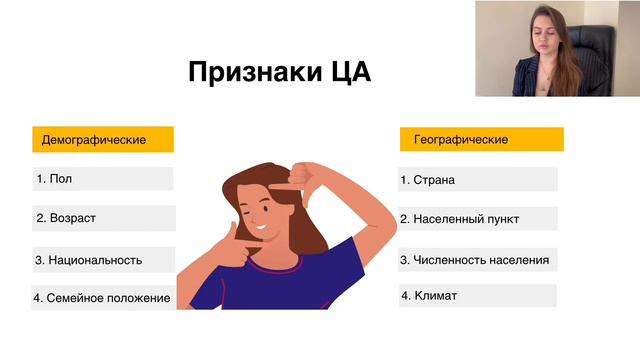 Признаки ЦА

Демографические

1. Пол

2. Возраст

3. Национальность

4. Семейное положение

Географические

1. Страна

2. Населенный пункт

3. Численность населения

4. Климат